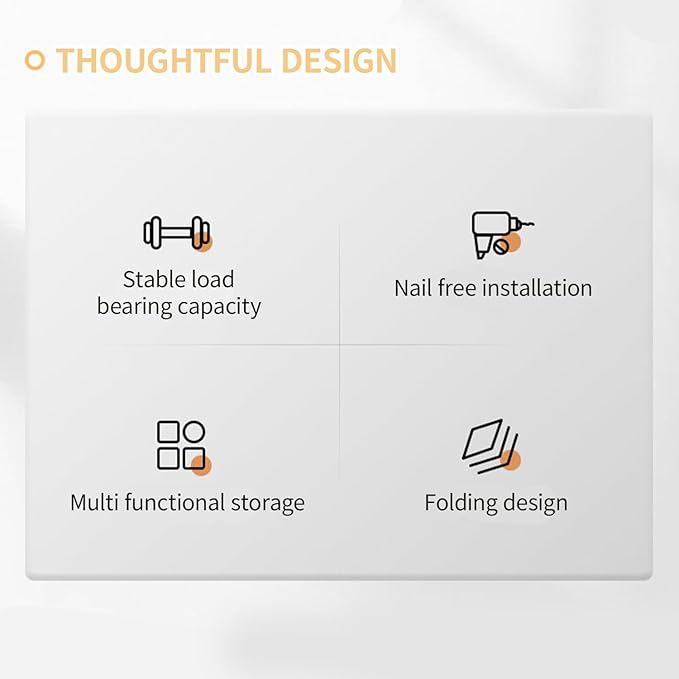 THOUGHTFUL DESIGN

Stable load bearing capacity

Nail free installation

Multi functional storage

Folding design